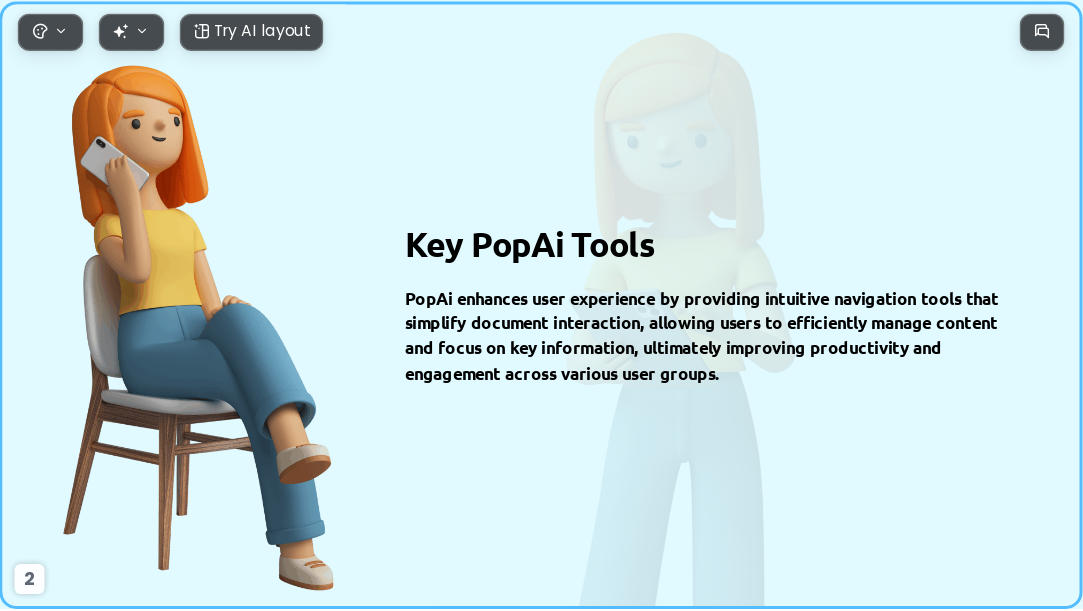 Try AI layout

Key PopAi Tools

PopAi enhances user experience by providing intuitive navigation tools that simplify document interaction, allowing users to efficiently manage content and focus on key information, ultimately improving productivity and engagement across various user groups.

2